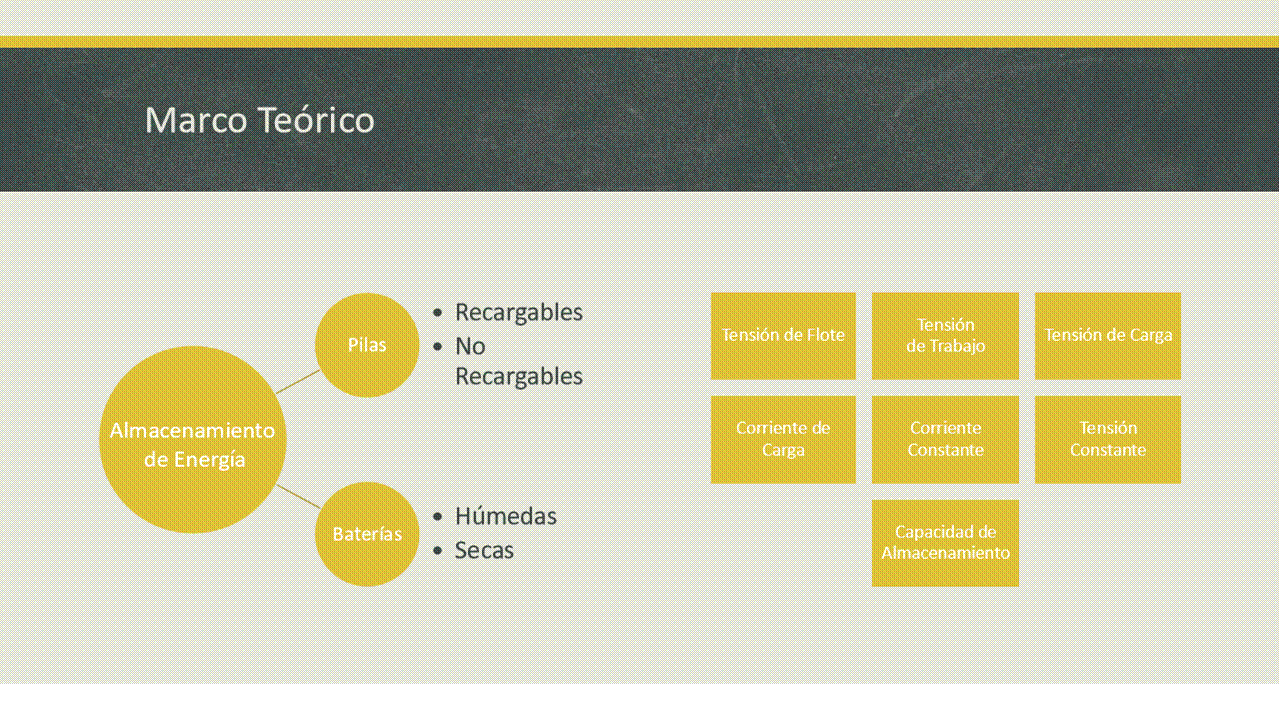 Marco Teórico

Almacenamiento de Energía

Pilas

- Recargables
- No Recargables

Baterías

- Húmedas
- Secas

Tensión de Flote

Tensión de Trabajo

Tensión de Carga

Corriente de Carga

Corriente Constante

Tensión Constante

Capacidad de Almacenamiento